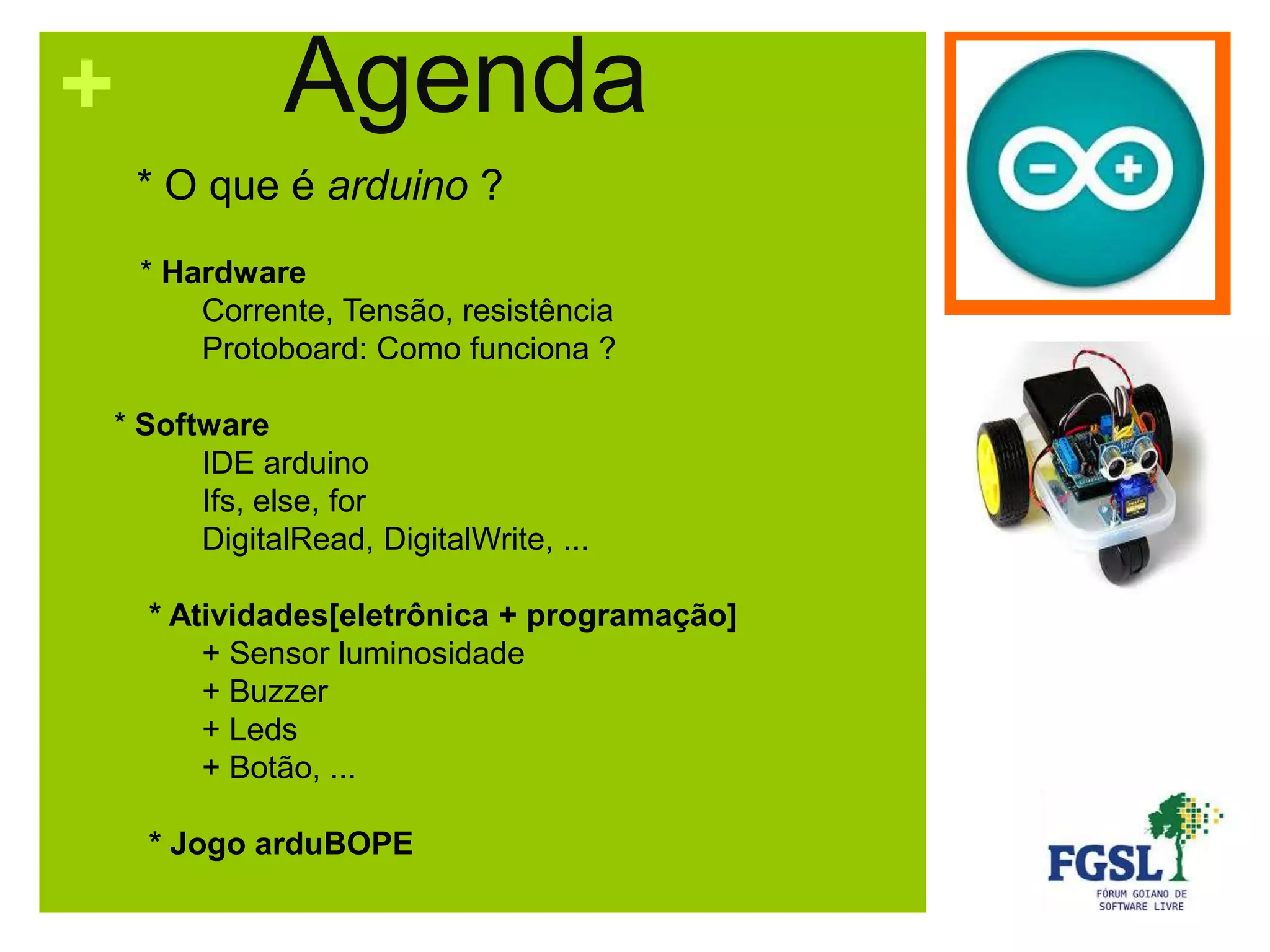 + Agenda

* O que é arduino ?

* Hardware
Corrente, Tensão, resistência
Protoboard: Como funciona ?

* Software
IDE arduino
Ifs, else, for
DigitalRead, DigitalWrite, ...

* Atividades[eletrônica + programação]
+ Sensor luminosidade
+ Buzzer
+ Leds
+ Botão, ...

* Jogo arduBOPE

FGSL
FÓRUM GOIANO DE SOFTWARE LIVRE